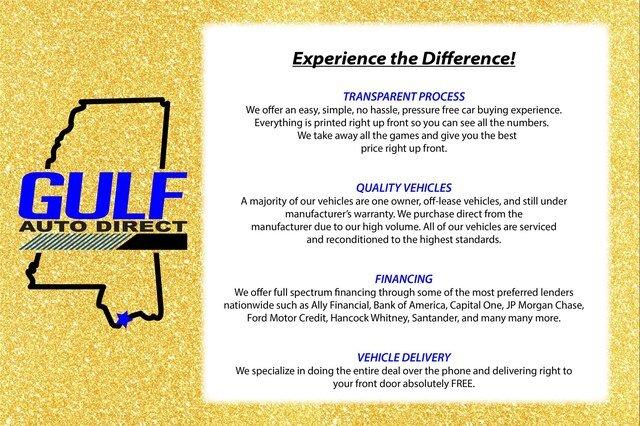 GULF
AUTO DIRECT

Experience the Difference!

TRANSPARENT PROCESS
We offer an easy, simple, no hassle, pressure free car buying experience. Everything is printed right up front so you can see all the numbers. We take away all the games and give you the best price right up front.

QUALITY VEHICLES
A majority of our vehicles are one owner, off-lease vehicles, and still under manufacturer's warranty. We purchase direct from the manufacturer due to our high volume. All of our vehicles are serviced and reconditioned to the highest standards.

FINANCING
We offer full spectrum financing through some of the most preferred lenders nationwide such as Ally Financial, Bank of America, Capital One, JP Morgan Chase, Ford Motor Credit, Hancock Whitney, Santander, and many many more.

VEHICLE DELIVERY
We specialize in doing the entire deal over the phone and delivering right to your front door absolutely FREE.